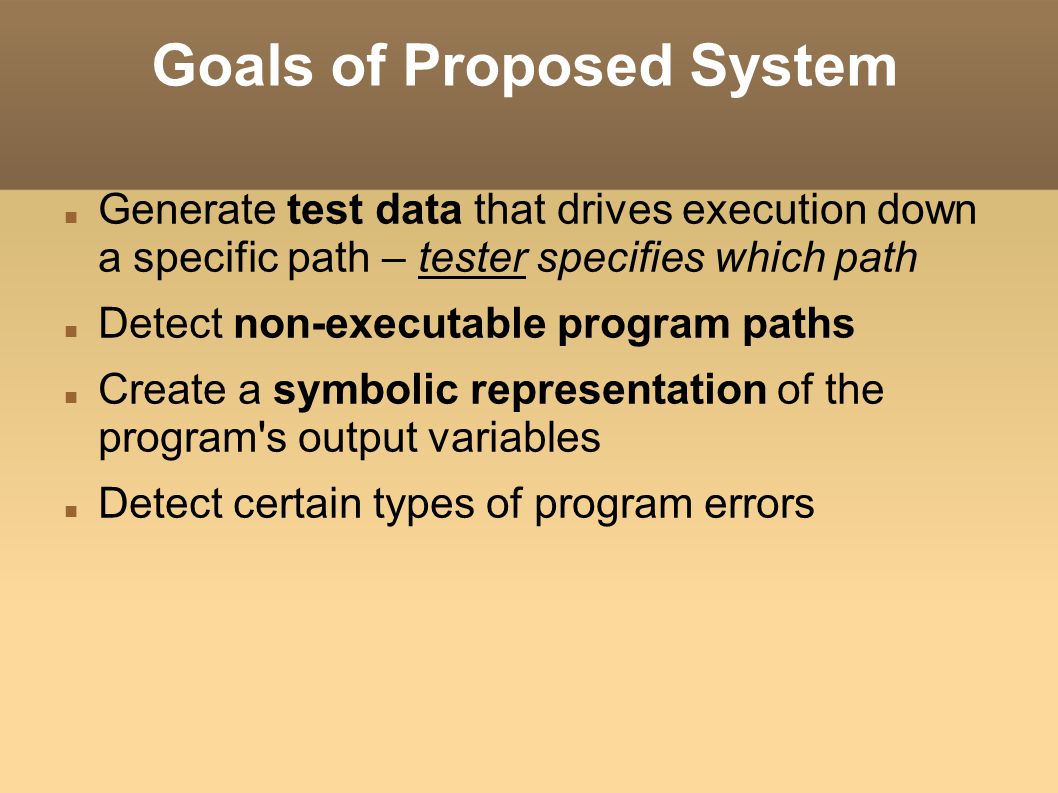 Goals of Proposed System

Generate test data that drives execution down a specific path – tester specifies which path

Detect non-executable program paths

Create a symbolic representation of the program's output variables

Detect certain types of program errors